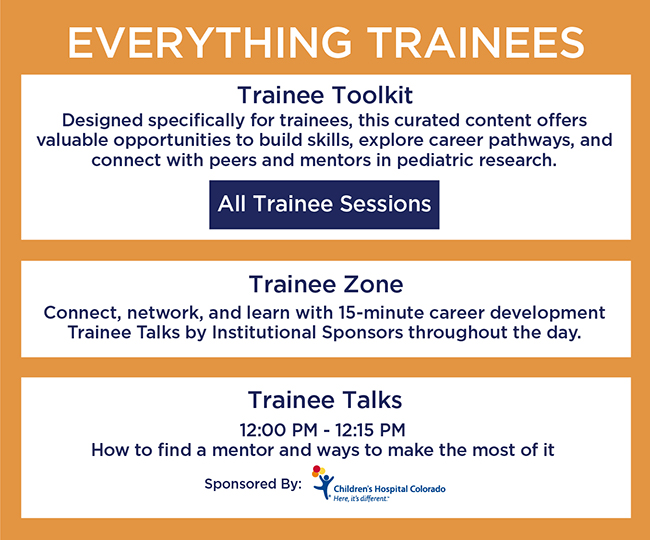 EVERYTHING TRAINEES

Trainee Toolkit

Designed specifically for trainees, this curated content offers valuable opportunities to build skills, explore career pathways, and connect with peers and mentors in pediatric research.

All Trainee Sessions

Trainee Zone

Connect, network, and learn with 15-minute career development Trainee Talks by Institutional Sponsors throughout the day.

Trainee Talks

12:00 PM - 12:15 PM

How to find a mentor and ways to make the most of it

Sponsored By: Children's Hospital Colorado Here, it's different.